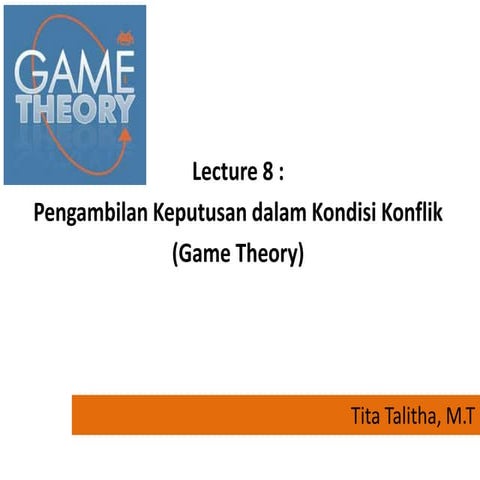 GAME THEORY

Lecture 8 :
Pengambilan Keputusan dalam Kondisi Konflik
(Game Theory)

Tita Talitha, M.T